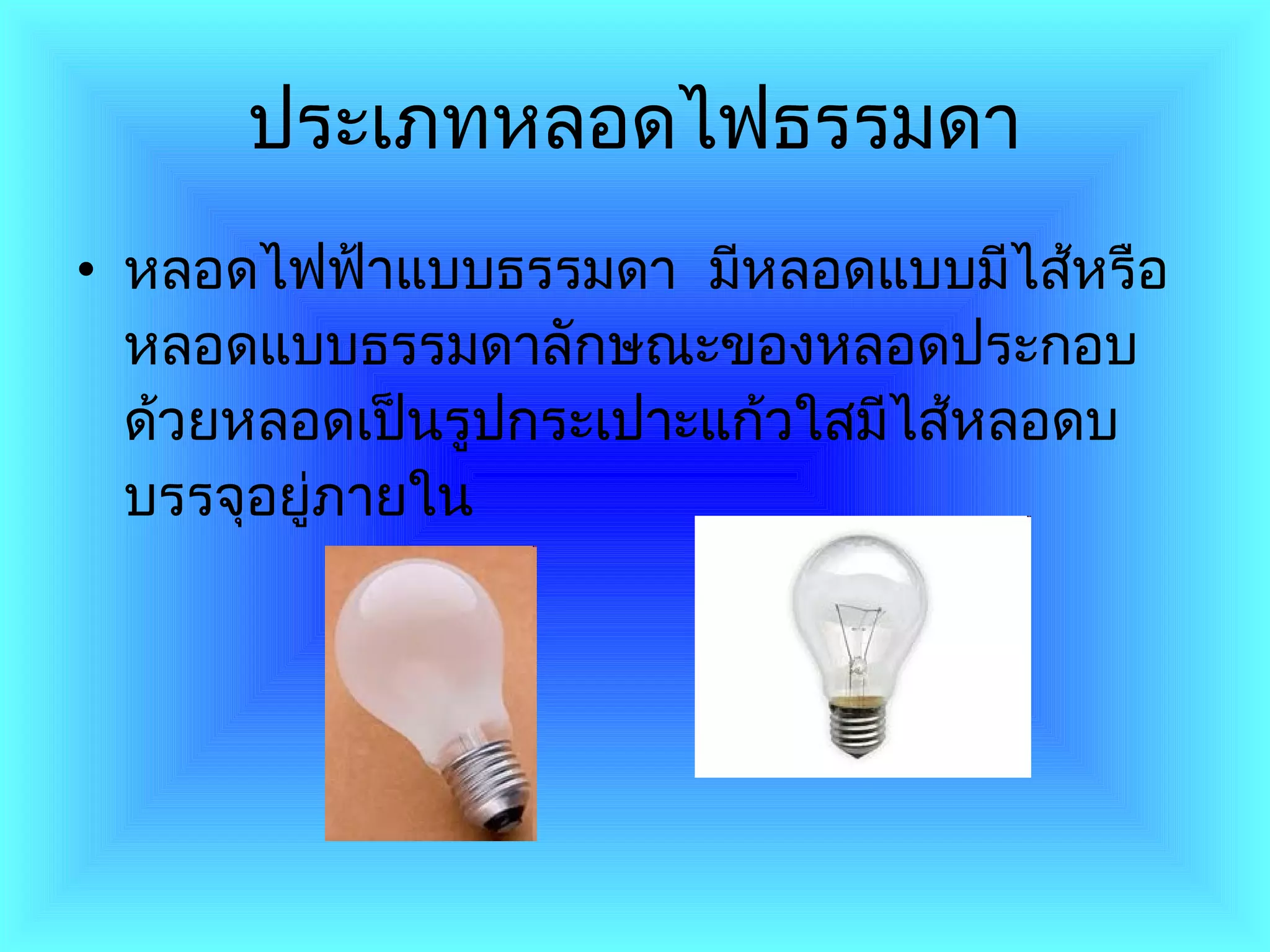 ประเภทหลอดไฟธรรมดา

• หลอดไฟฟ้าแบบธรรมดา มีหลอดแบบมีไส้หรือหลอดแบบธรรมดาลักษณะของหลอดประกอบด้วยหลอดเป็นรูปกระเปาะแก้วใสมีไส้หลอดบบรรจุอยู่ภายใน